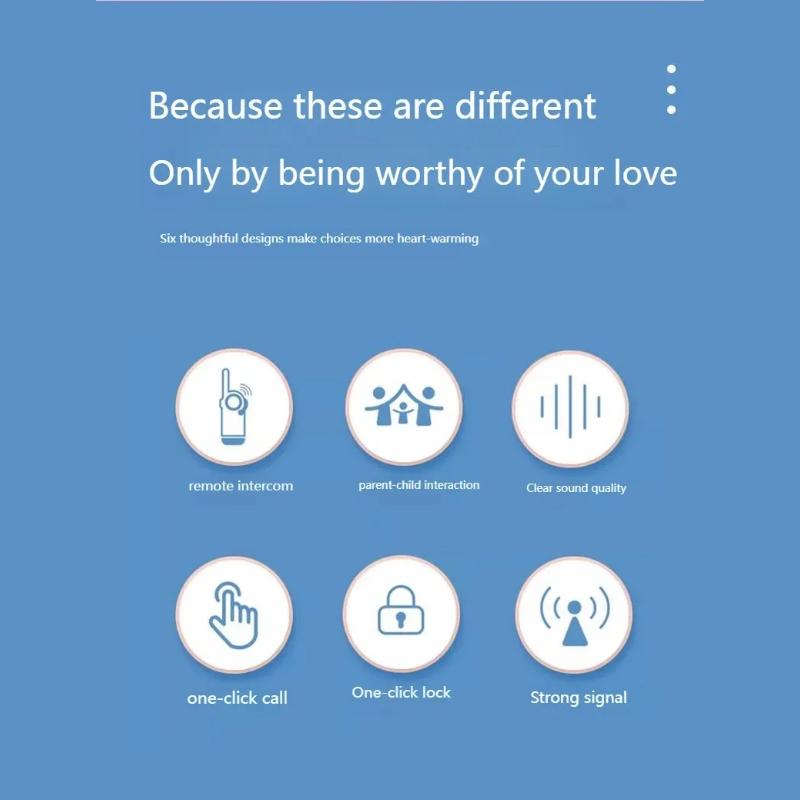 Because these are different

Only by being worthy of your love

Six thoughtful designs make choices more heart-warming

remote intercom

parent-child interaction

Clear sound quality

one-click call

One-click lock

Strong signal